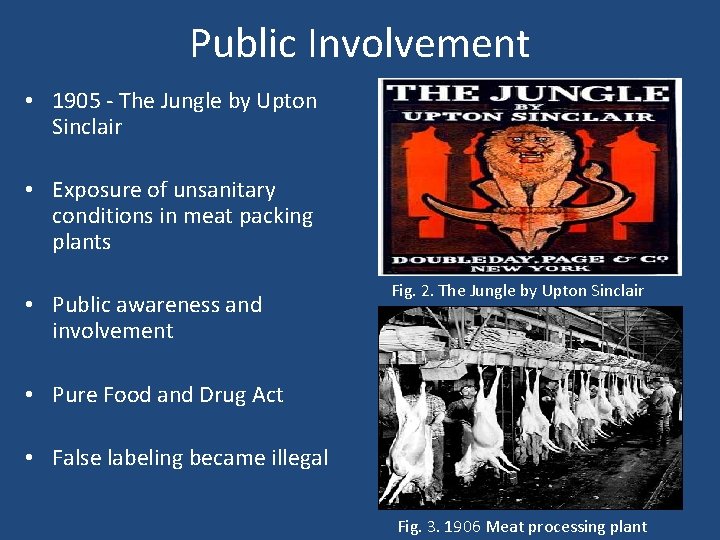 Public Involvement

• 1905 - The Jungle by Upton Sinclair

• Exposure of unsanitary conditions in meat packing plants

• Public awareness and involvement

• Pure Food and Drug Act

• False labeling became illegal

THE JUNGLE
BY
UPTON SINCLAIR

DOUBLEDAY, PAGE & Co
NEW YORK

Fig. 2. The Jungle by Upton Sinclair

Fig. 3. 1906 Meat processing plant